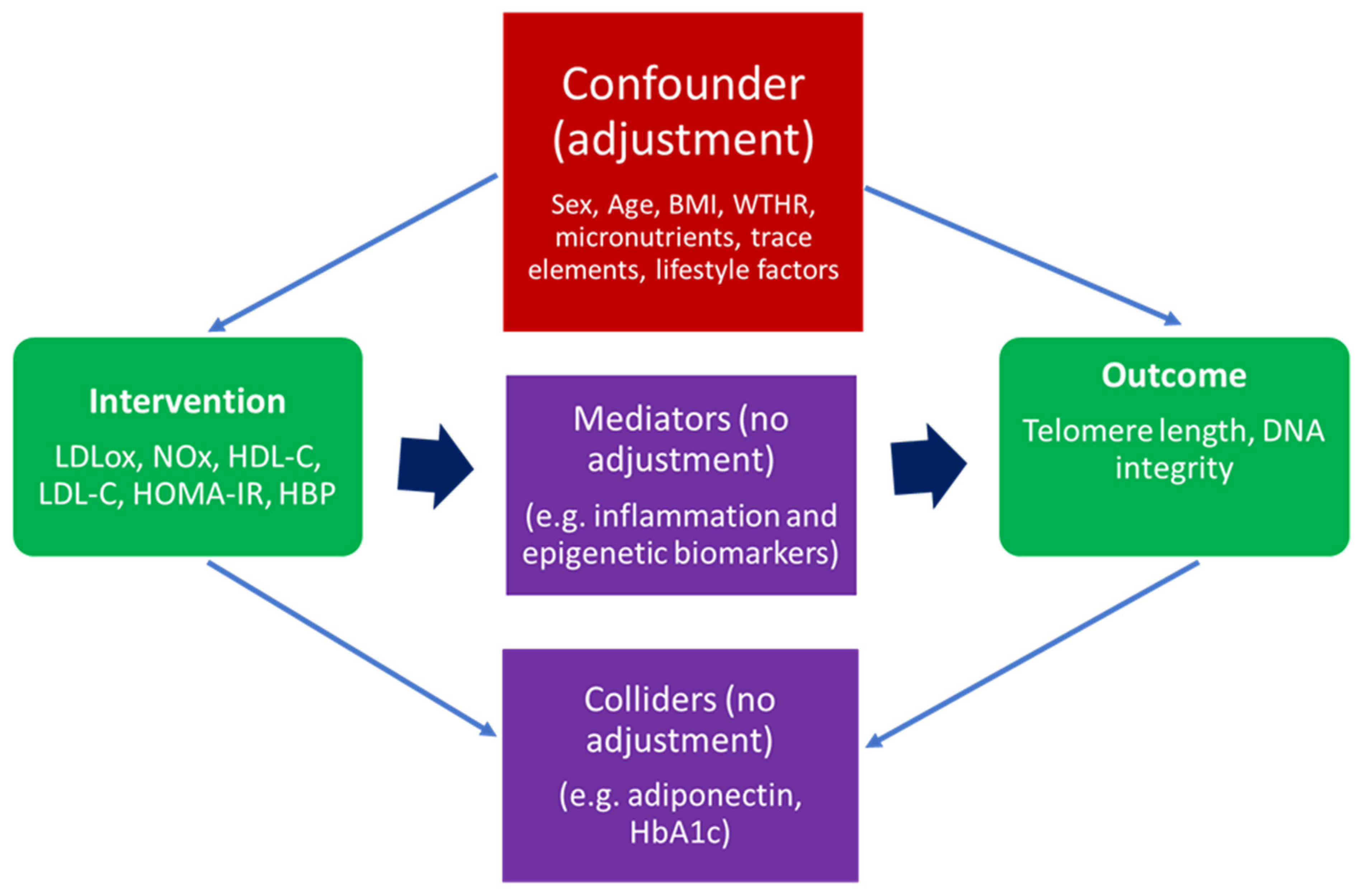 Confounder (adjustment)

Sex, Age, BMI, WTHR, micronutrients, trace elements, lifestyle factors

Intervention

LDLox, NOx, HDL-C, LDL-C, HOMA-IR, HBP

Mediators (no adjustment)

(e.g. inflammation and epigenetic biomarkers)

Outcome

Telomere length, DNA integrity

Colliders (no adjustment)

(e.g. adiponectin, HbA1c)